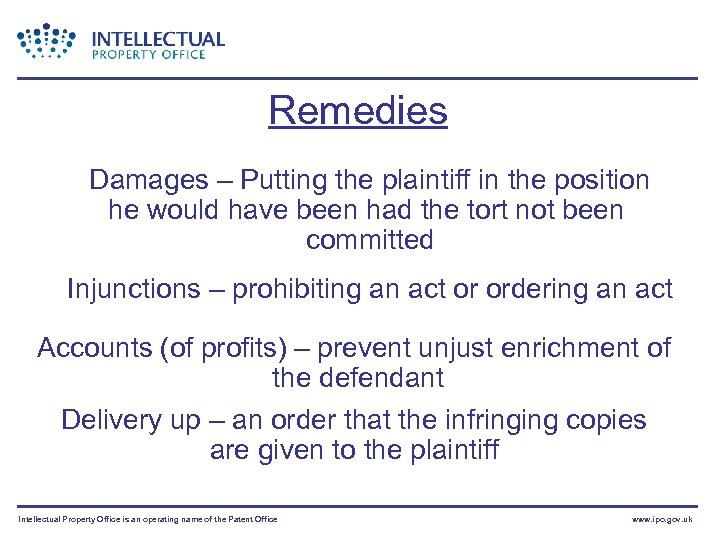 INTELLECTUAL
PROPERTY OFFICE

Remedies

Damages – Putting the plaintiff in the position he would have been had the tort not been committed

Injunctions – prohibiting an act or ordering an act

Accounts (of profits) – prevent unjust enrichment of the defendant

Delivery up – an order that the infringing copies are given to the plaintiff

Intellectual Property Office is an operating name of the Patent Office

www.ipo.gov.uk